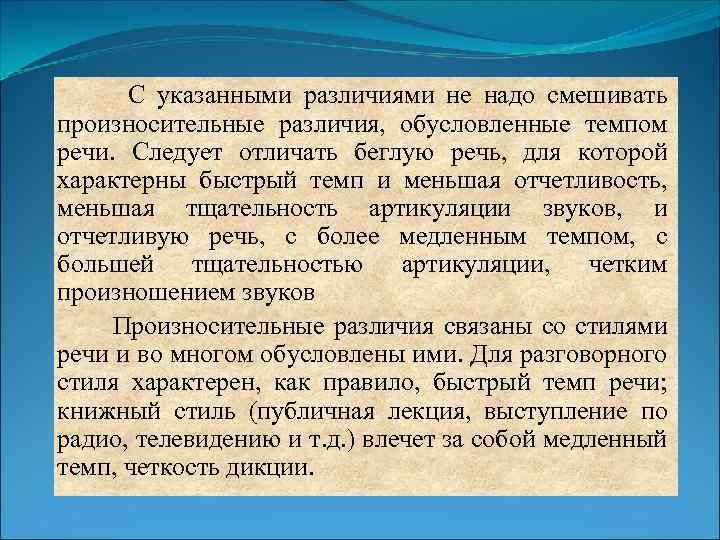 С указанными различиями не надо смешивать произносительные различия, обусловленные темпом речи. Следует отличать беглую речь, для которой характерны быстрый темп и меньшая отчетливость, меньшая тщательность артикуляции звуков, и отчетливую речь, с более медленным темпом, с большей тщательностью артикуляции, четким произношением звуков

Произносительные различия связаны со стилями речи и во многом обусловлены ими. Для разговорного стиля характерен, как правило, быстрый темп речи; книжный стиль (публичная лекция, выступление по радио, телевидению и т.д.) влечет за собой медленный темп, четкость дикции.